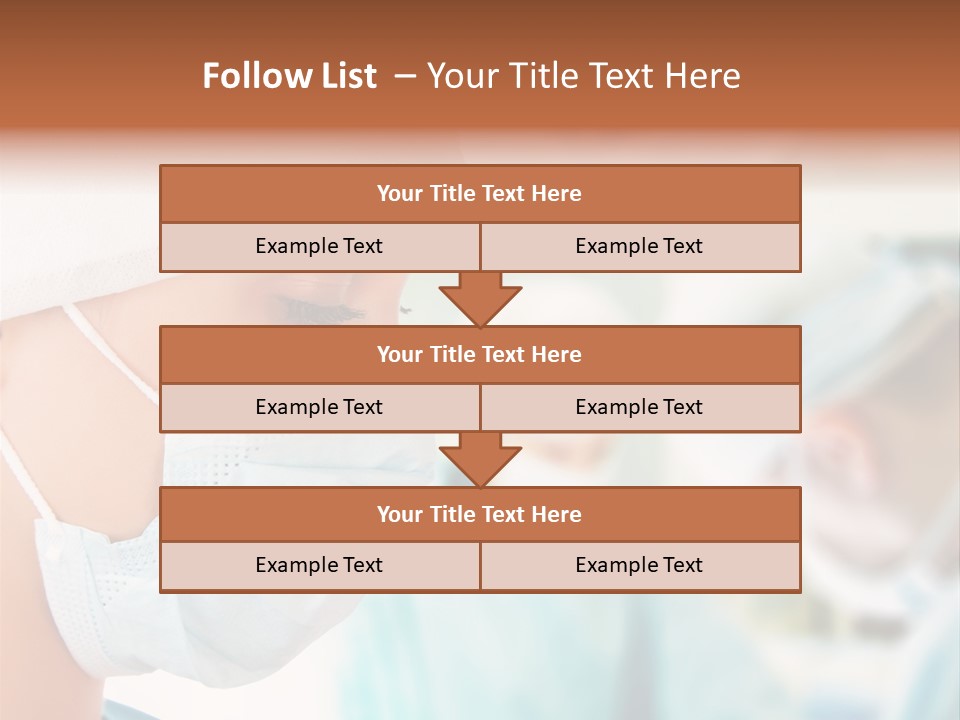 Follow List – Your Title Text Here

Your Title Text Here

Example Text

Example Text

Your Title Text Here

Example Text

Example Text

Your Title Text Here

Example Text

Example Text